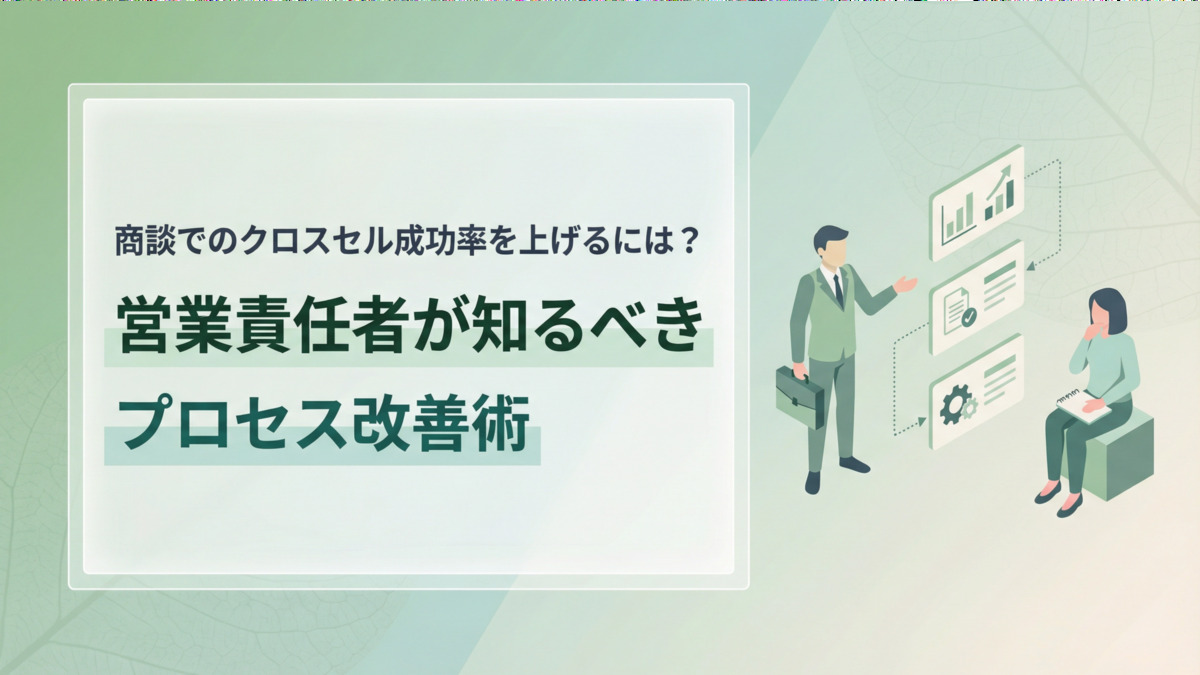 商談でのクロスセル成功率を上げるには？

営業責任者が知るべき
プロセス改善術